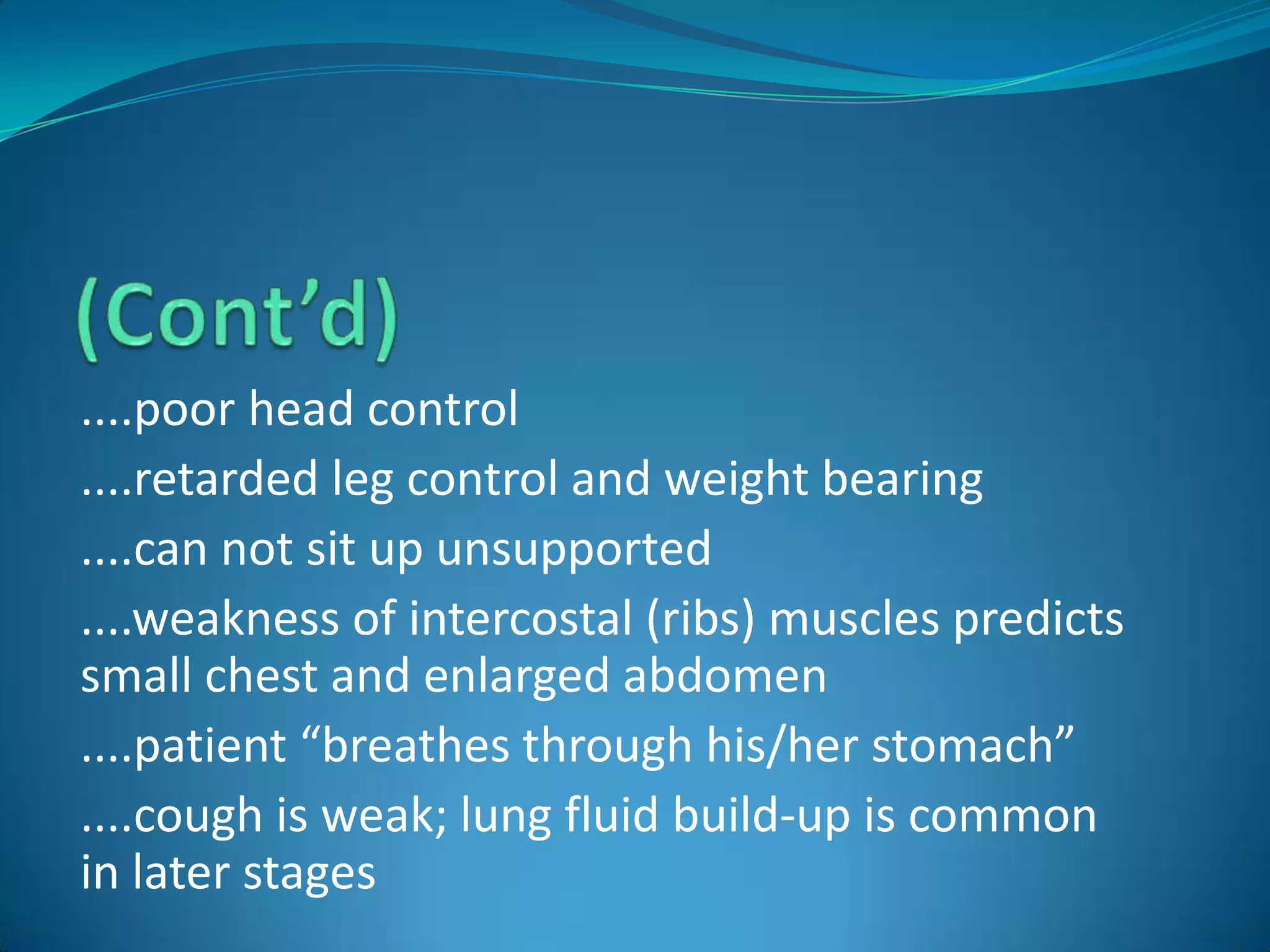 (Cont’d)

....poor head control

....retarded leg control and weight bearing

....can not sit up unsupported

....weakness of intercostal (ribs) muscles predicts small chest and enlarged abdomen

....patient “breathes through his/her stomach”

....cough is weak; lung fluid build-up is common in later stages